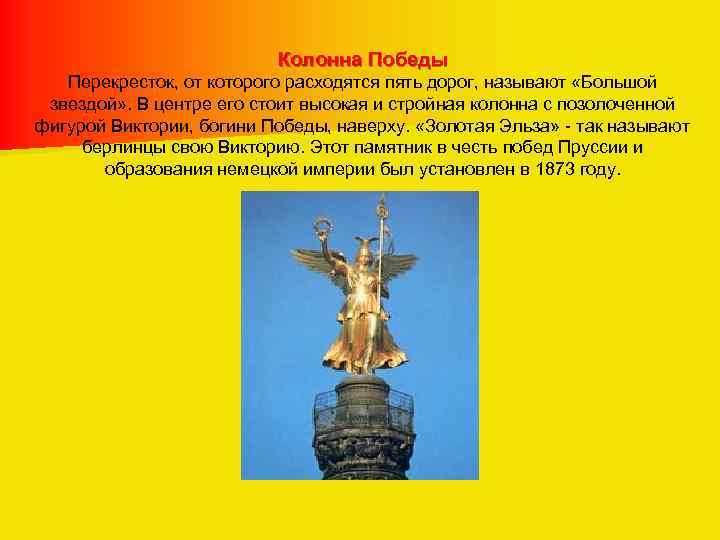 Колонна Победы

Перекресток, от которого расходятся пять дорог, называют «Большой звездой». В центре его стоит высокая и стройная колонна с позолоченной фигурой Виктории, богини Победы, наверху. «Золотая Эльза» - так называют берлинцы свою Викторию. Этот памятник в честь побед Пруссии и образования немецкой империи был установлен в 1873 году.